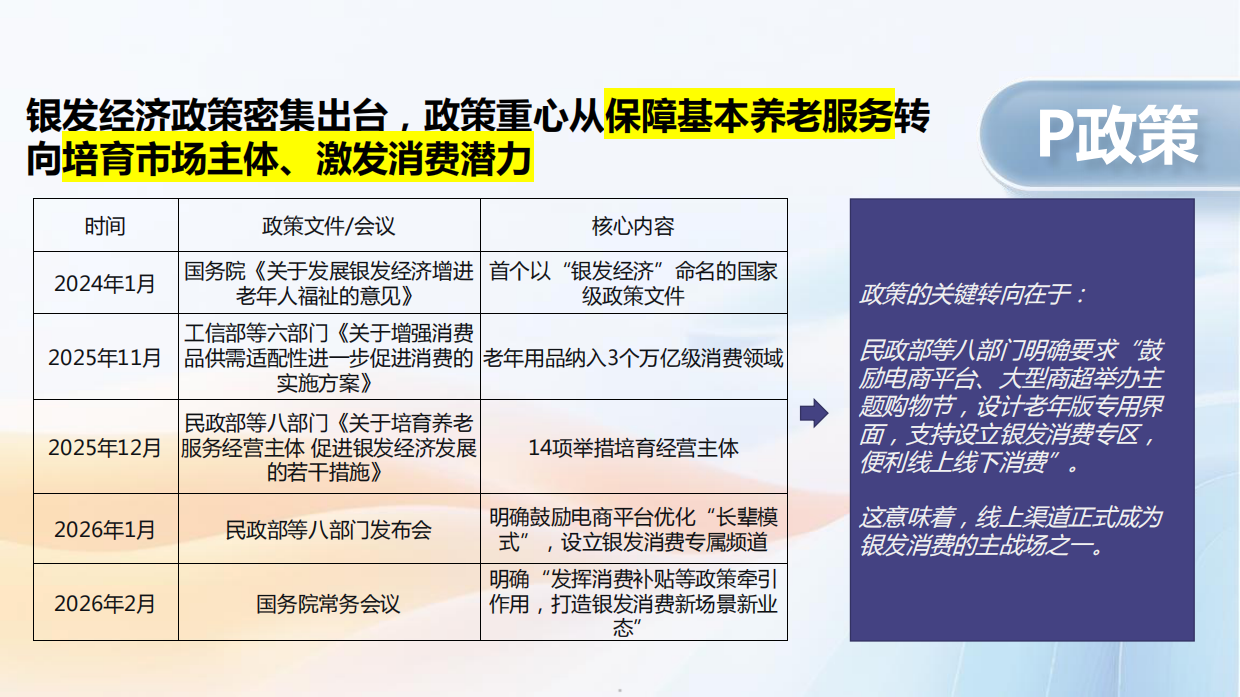 银发经济政策密集出台，政策重心从保障基本养老服务转向培育市场主体、激发消费潜力

P政策

| 时间 | 政策文件/会议 | 核心内容 |
|---|---|---|
| 2024年1月 | 国务院《关于发展银发经济增进老年人福祉的意见》 | 首个以“银发经济”命名的国家级政策文件 |
| 2025年11月 | 工信部等六部门《关于增强消费品供需适配性进一步促进消费的实施方案》 | 老年用品纳入3个万亿级消费领域 |
| 2025年12月 | 民政部等八部门《关于培育养老服务经营主体 促进银发经济发展的若干措施》 | 14项举措培育经营主体 |
| 2026年1月 | 民政部等八部门发布会 | 明确鼓励电商平台优化“长辈模式”，设立银发消费专属频道 |
| 2026年2月 | 国务院常务会议 | 明确“发挥消费补贴等政策牵引作用，打造银发消费新场景新业态” |

政策的关键转向在于：

民政部等八部门明确要求“鼓励电商平台、大型商超举办主题购物节，设计老年版专用界面，支持设立银发消费专区，便利线上线下消费”。

这意味着，线上渠道正式成为银发消费的主战场之一。